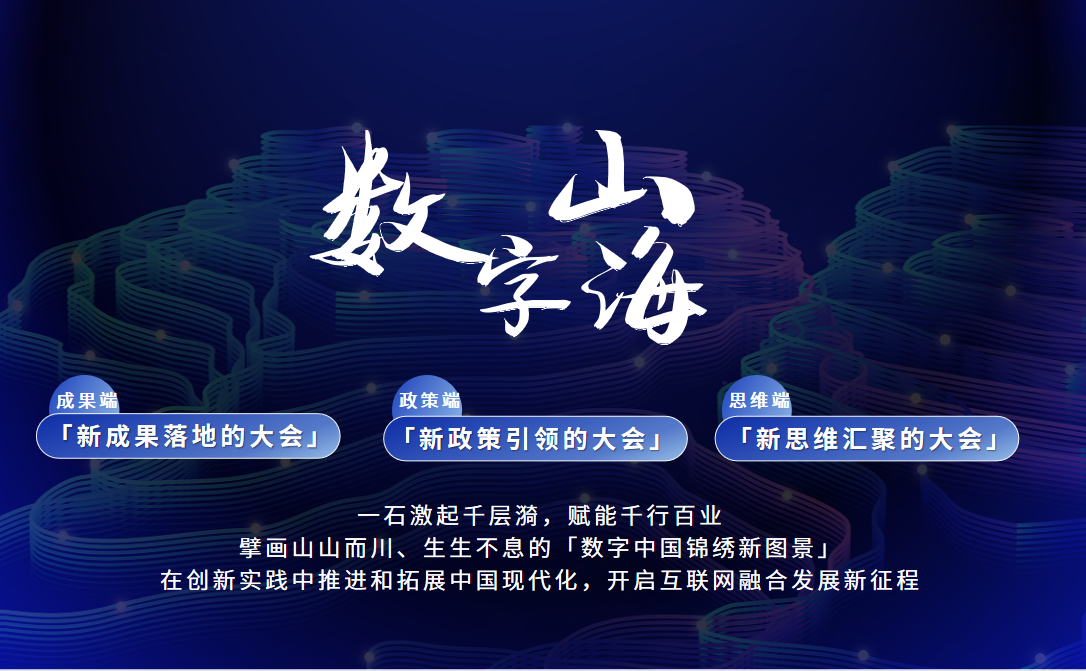 数字山海

成果端
「新成果落地的大会」

政策端
「新政策引领的大会」

思维端
「新思维汇聚的大会」

一石激起千层漪，赋能千行百业
擘画山山而川、生生不息的「数字中国锦绣新图景」
在创新实践中推进和拓展中国现代化，开启互联网融合发展新征程